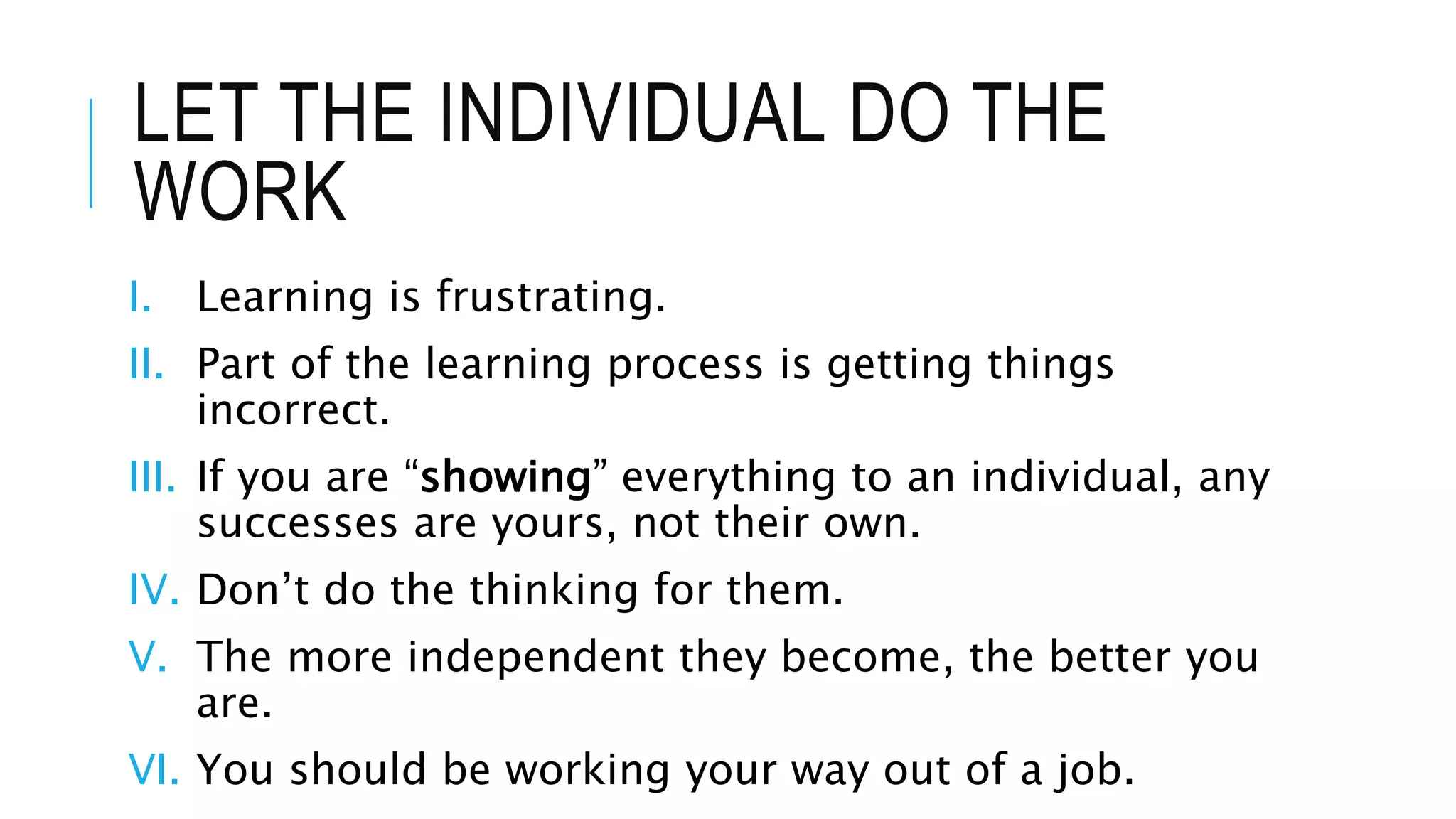 LET THE INDIVIDUAL DO THE WORK

I. Learning is frustrating.

II. Part of the learning process is getting things incorrect.

III. If you are “showing” everything to an individual, any successes are yours, not their own.

IV. Don’t do the thinking for them.

V. The more independent they become, the better you are.

VI. You should be working your way out of a job.